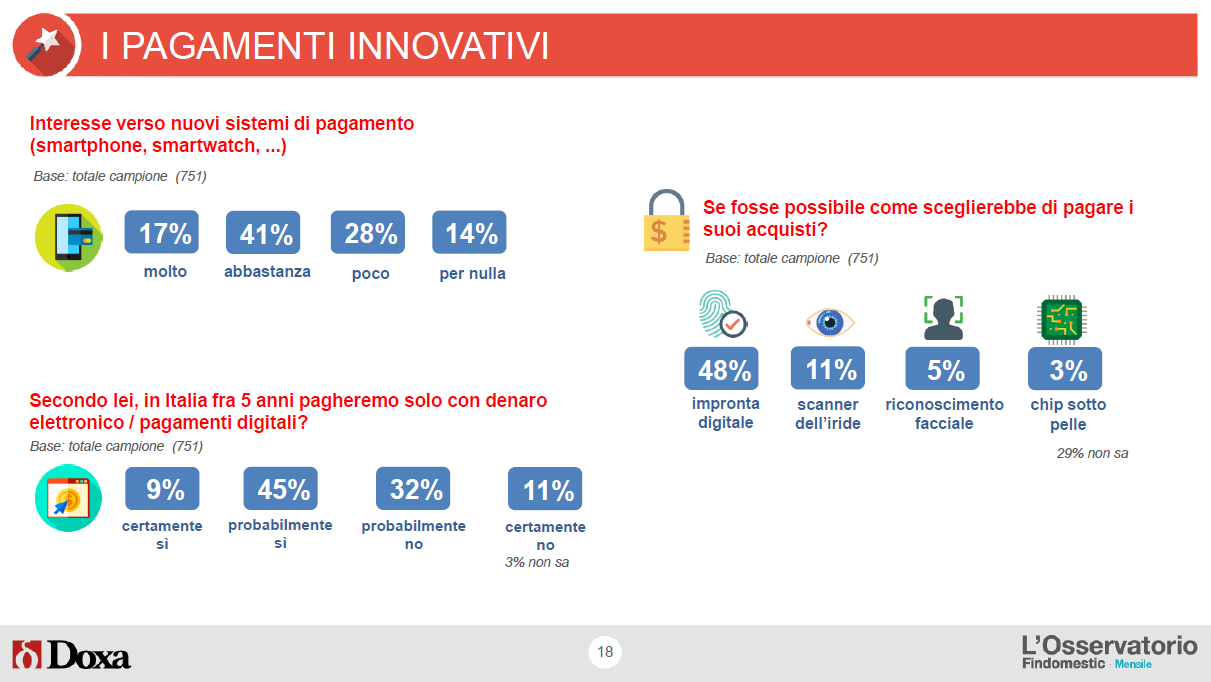 I PAGAMENTI INNOVATIVI

Interesse verso nuovi sistemi di pagamento (smartphone, smartwatch, ...)

Base: totale campione (751)

17%
molto

41%
abbastanza

28%
poco

14%
per nulla

Secondo lei, in Italia fra 5 anni pagheremo solo con denaro elettronico / pagamenti digitali?

Base: totale campione (751)

9%
certamente sì

45%
probabilmente sì

32%
probabilmente no

11%
certamente no

3% non sa

Se fosse possibile come sceglierebbe di pagare i suoi acquisti?

Base: totale campione (751)

48%
impronta digitale

11%
scanner dell'iride

5%
riconoscimento facciale

3%
chip sotto pelle

29% non sa

Doxa

18

L'Osservatorio
Findomestic · Mensile